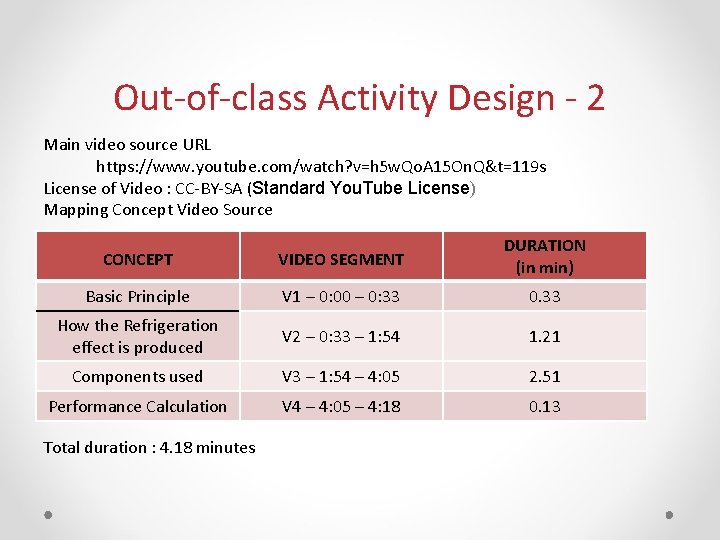 Out-of-class Activity Design - 2

Main video source URL
https://www.youtube.com/watch?v=h5wQoA15OnQ&t=119s
License of Video : CC-BY-SA (Standard YouTube License)
Mapping Concept Video Source

| CONCEPT | VIDEO SEGMENT | DURATION (in min) |
|---|---|---|
| Basic Principle | V1 – 0:00 – 0:33 | 0.33 |
| How the Refrigeration effect is produced | V2 – 0:33 – 1:54 | 1.21 |
| Components used | V3 – 1:54 – 4:05 | 2.51 |
| Performance Calculation | V4 – 4:05 – 4:18 | 0.13 |

Total duration : 4.18 minutes